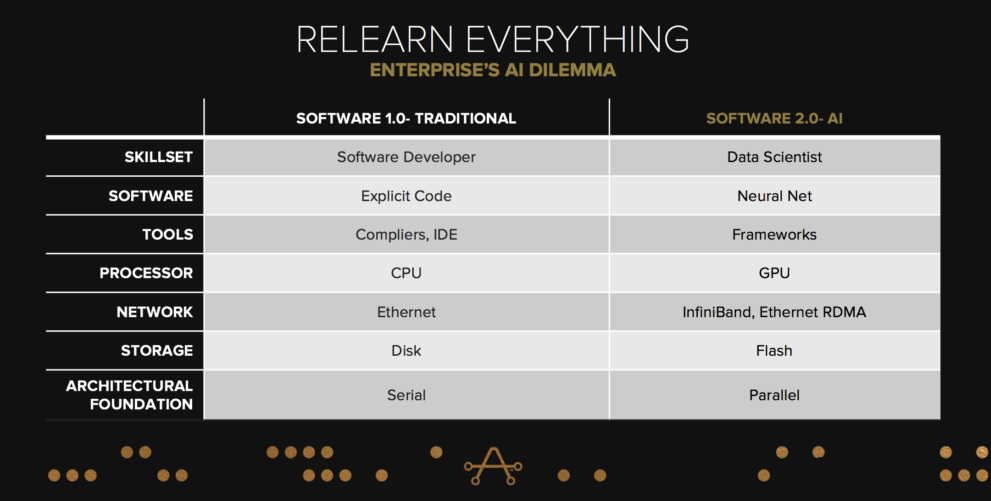 RELEARN EVERYTHING
ENTERPRISE'S AI DILEMMA

| | SOFTWARE 1.0- TRADITIONAL | SOFTWARE 2.0- AI |
|---|---|---|
| SKILLSET | Software Developer | Data Scientist |
| SOFTWARE | Explicit Code | Neural Net |
| TOOLS | Compliers, IDE | Frameworks |
| PROCESSOR | CPU | GPU |
| NETWORK | Ethernet | InfiniBand, Ethernet RDMA |
| STORAGE | Disk | Flash |
| ARCHITECTURAL FOUNDATION | Serial | Parallel |